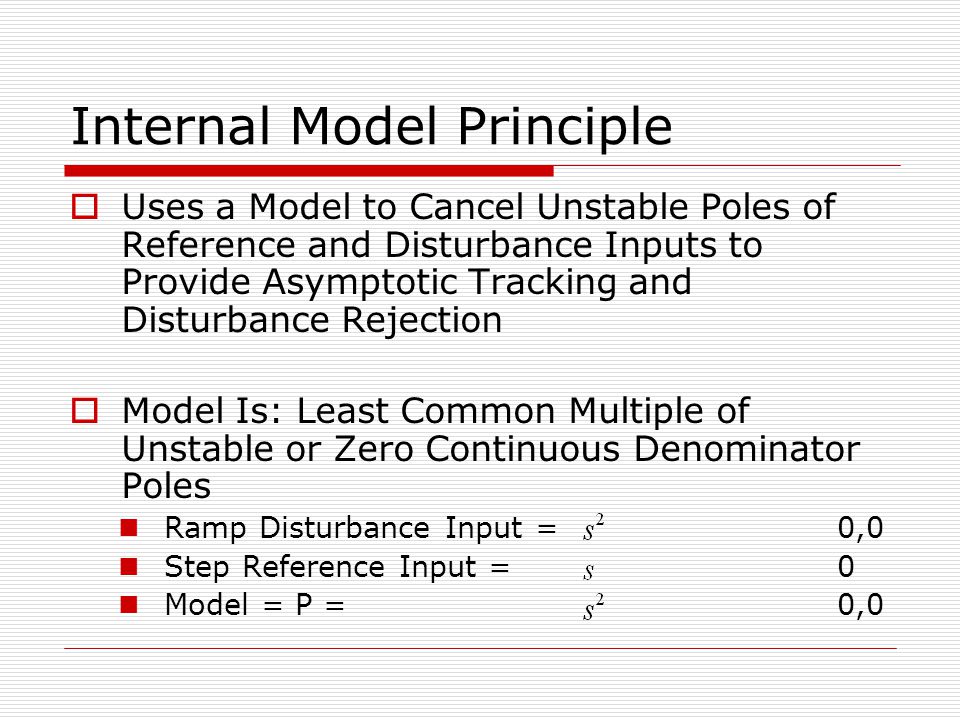 Internal Model Principle

Uses a Model to Cancel Unstable Poles of Reference and Disturbance Inputs to Provide Asymptotic Tracking and Disturbance Rejection

Model Is: Least Common Multiple of Unstable or Zero Continuous Denominator Poles

Ramp Disturbance Input = $s^2$ 0,0
Step Reference Input = $s$ 0
Model = P = $s^2$ 0,0